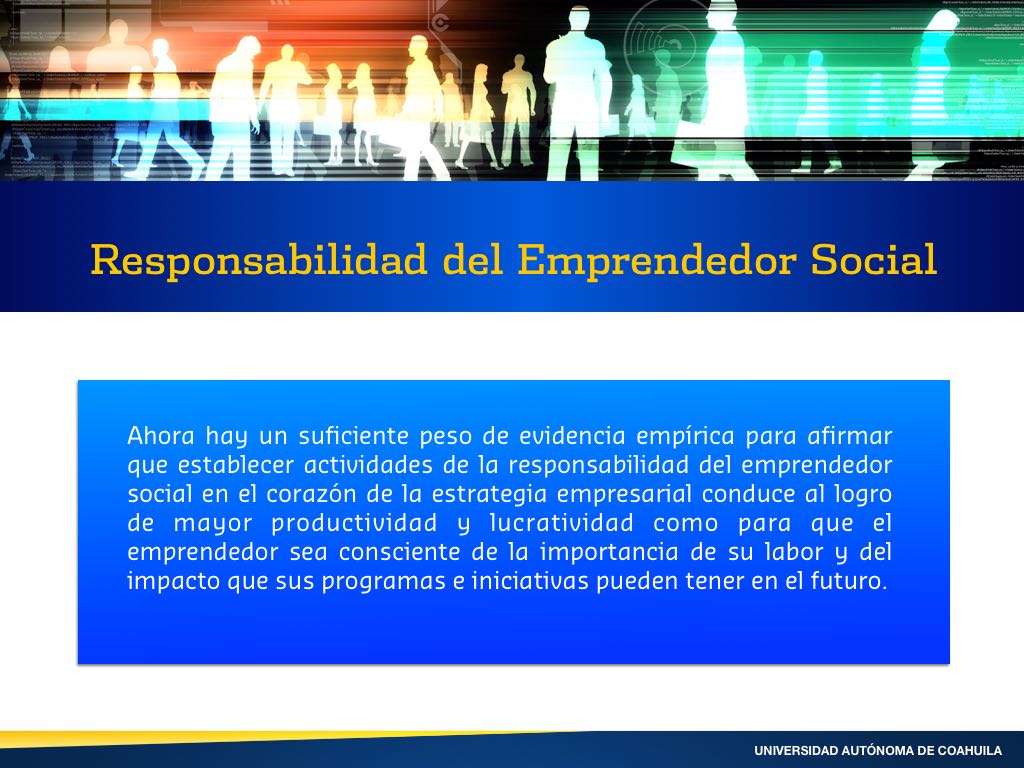 Responsabilidad del Emprendedor Social

Ahora hay un suficiente peso de evidencia empírica para afirmar que establecer actividades de la responsabilidad del emprendedor social en el corazón de la estrategia empresarial conduce al logro de mayor productividad y lucratividad como para que el emprendedor sea consciente de la importancia de su labor y del impacto que sus programas e iniciativas pueden tener en el futuro.

UNIVERSIDAD AUTÓNOMA DE COAHUILA